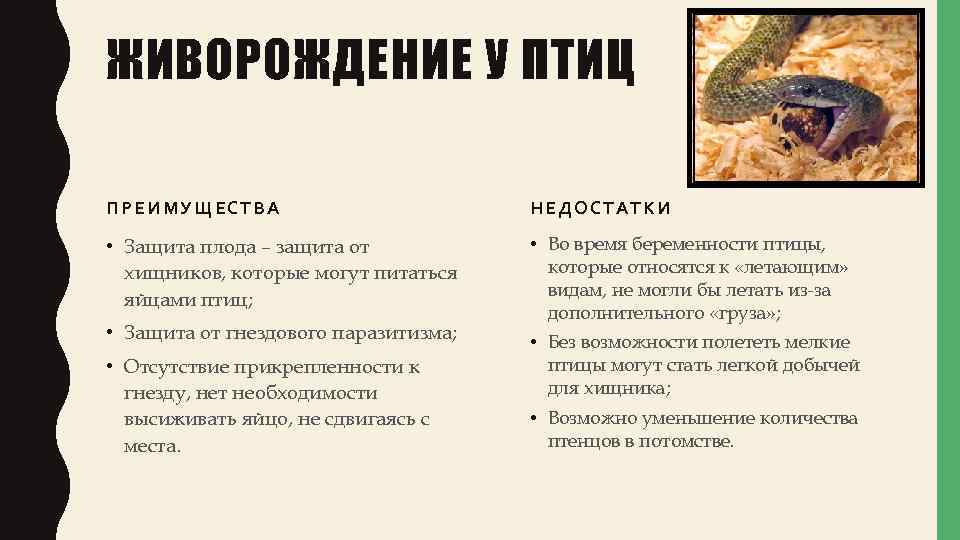 ЖИВОРОЖДЕНИЕ У ПТИЦ

ПРЕИМУЩЕСТВА

• Защита плода – защита от хищников, которые могут питаться яйцами птиц;
• Защита от гнездового паразитизма;
• Отсутствие прикрепленности к гнезду, нет необходимости высиживать яйцо, не сдвигаясь с места.

НЕДОСТАТКИ

• Во время беременности птицы, которые относятся к «летающим» видам, не могли бы летать из-за дополнительного «груза»;
• Без возможности полететь мелкие птицы могут стать легкой добычей для хищника;
• Возможно уменьшение количества птенцов в потомстве.